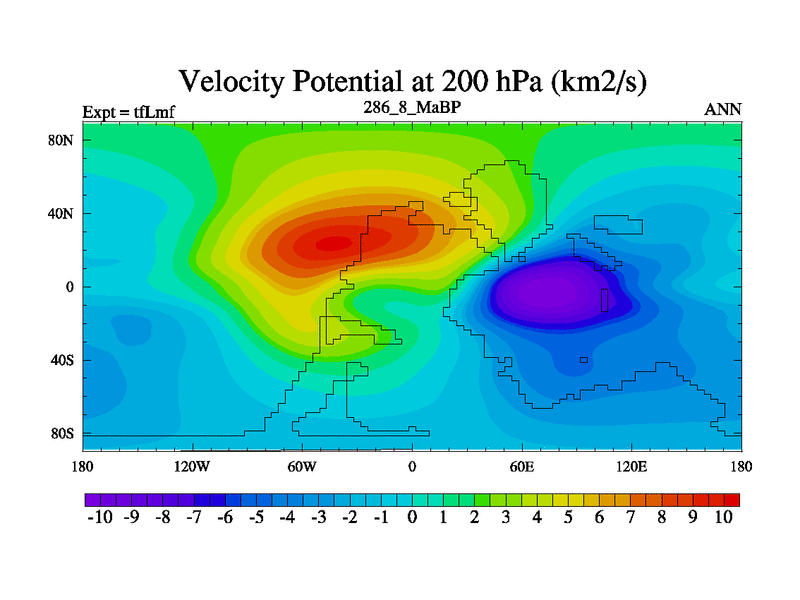 Velocity Potential at 200 hPa (km2/s)

Expt = tfLmf

286_8_MaBP

ANN

80N
40N
0
40S
80S

180
120W
60W
0
60E
120E
180

-10 -9 -8 -7 -6 -5 -4 -3 -2 -1 0 1 2 3 4 5 6 7 8 9 10